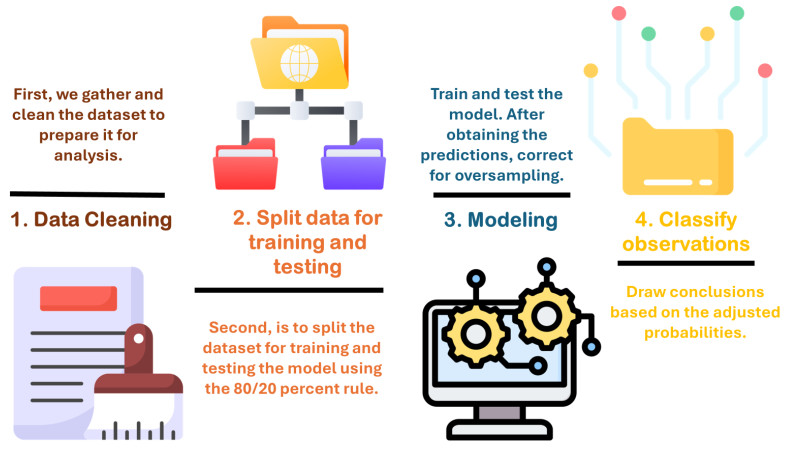 First, we gather and clean the dataset to prepare it for analysis.

1. Data Cleaning

2. Split data for training and testing

Second, is to split the dataset for training and testing the model using the 80/20 percent rule.

Train and test the model. After obtaining the predictions, correct for oversampling.

3. Modeling

4. Classify observations

Draw conclusions based on the adjusted probabilities.